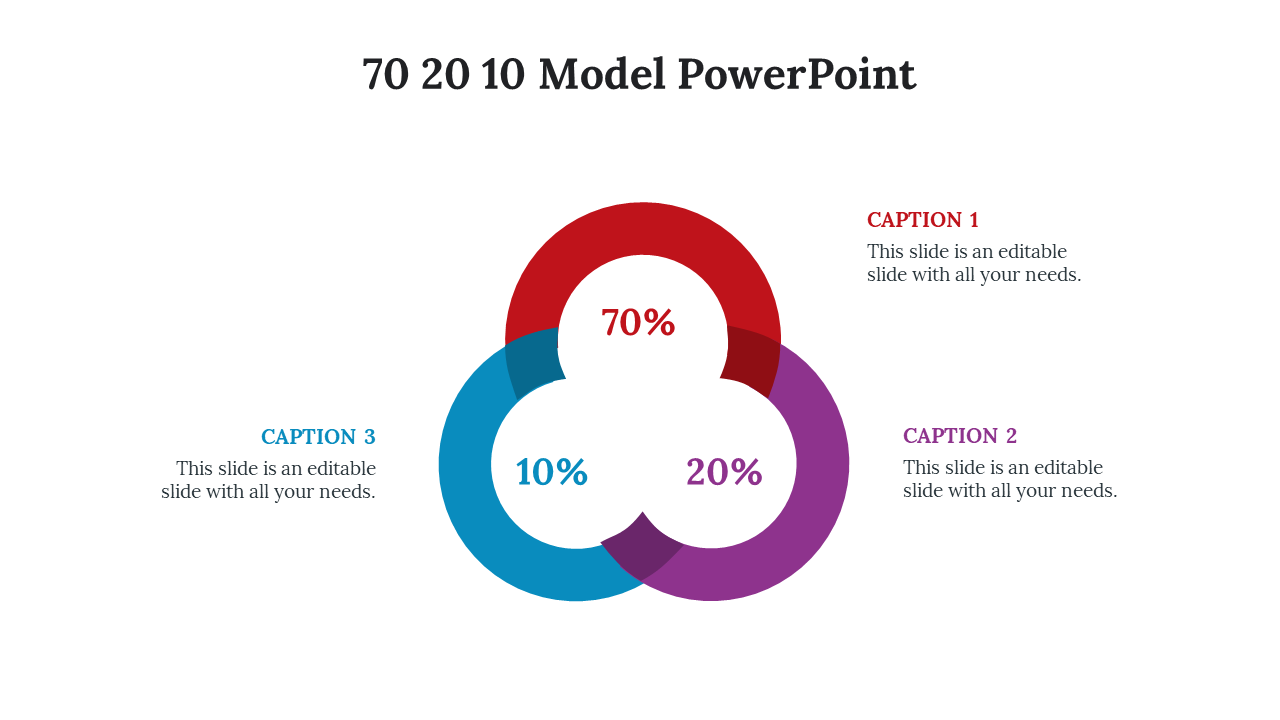 70 20 10 Model PowerPoint

CAPTION 1
This slide is an editable slide with all your needs.

70%

CAPTION 3
This slide is an editable slide with all your needs.

10%

20%

CAPTION 2
This slide is an editable slide with all your needs.